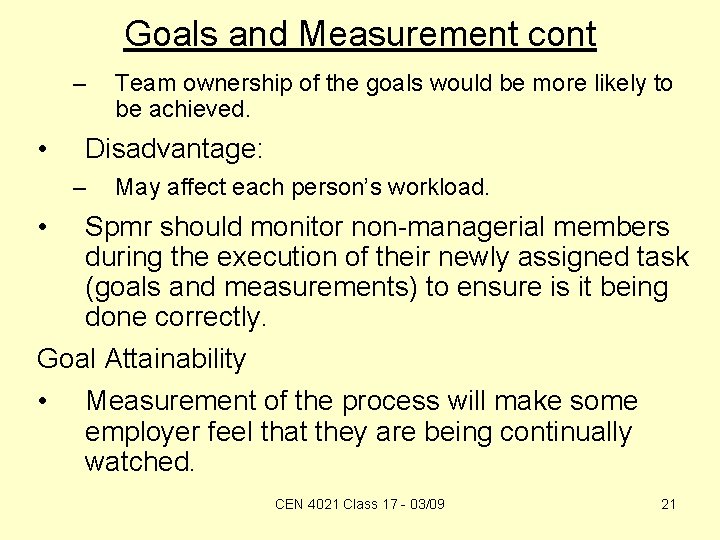 Goals and Measurement cont

– Team ownership of the goals would be more likely to be achieved.

• Disadvantage:

– May affect each person's workload.

• Spmr should monitor non-managerial members during the execution of their newly assigned task (goals and measurements) to ensure is it being done correctly.

Goal Attainability

• Measurement of the process will make some employer feel that they are being continually watched.

CEN 4021 Class 17 - 03/09

21